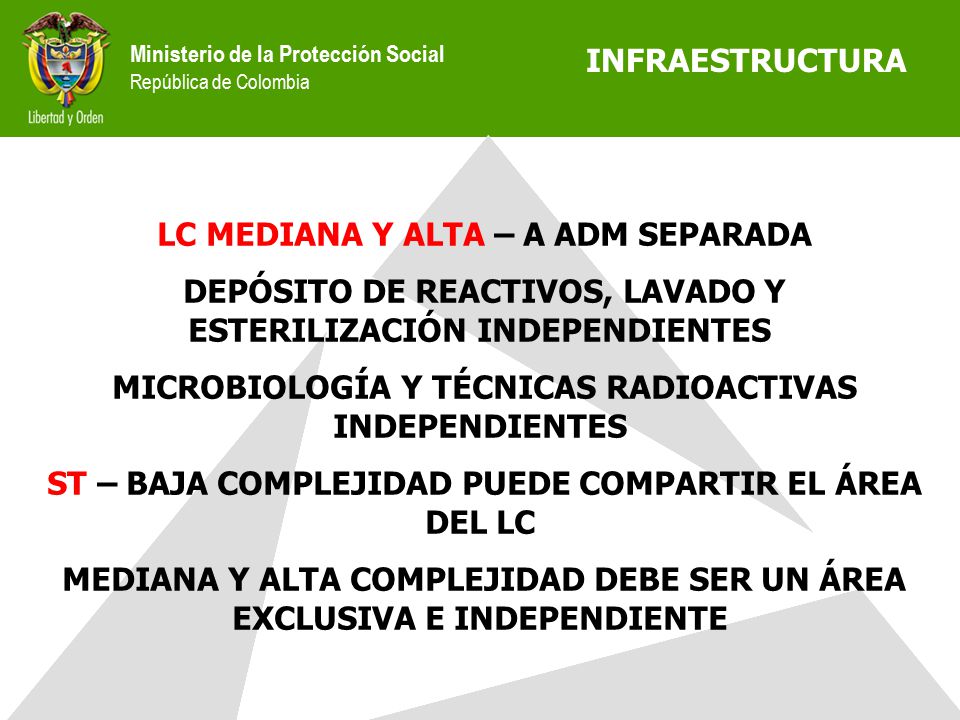 Libertad y Orden

Ministerio de la Protección Social
República de Colombia

INFRAESTRUCTURA

LC MEDIANA Y ALTA – A ADM SEPARADA

DEPÓSITO DE REACTIVOS, LAVADO Y ESTERILIZACIÓN INDEPENDIENTES

MICROBIOLOGÍA Y TÉCNICAS RADIOACTIVAS INDEPENDIENTES

ST – BAJA COMPLEJIDAD PUEDE COMPARTIR EL ÁREA DEL LC

MEDIANA Y ALTA COMPLEJIDAD DEBE SER UN ÁREA EXCLUSIVA E INDEPENDIENTE